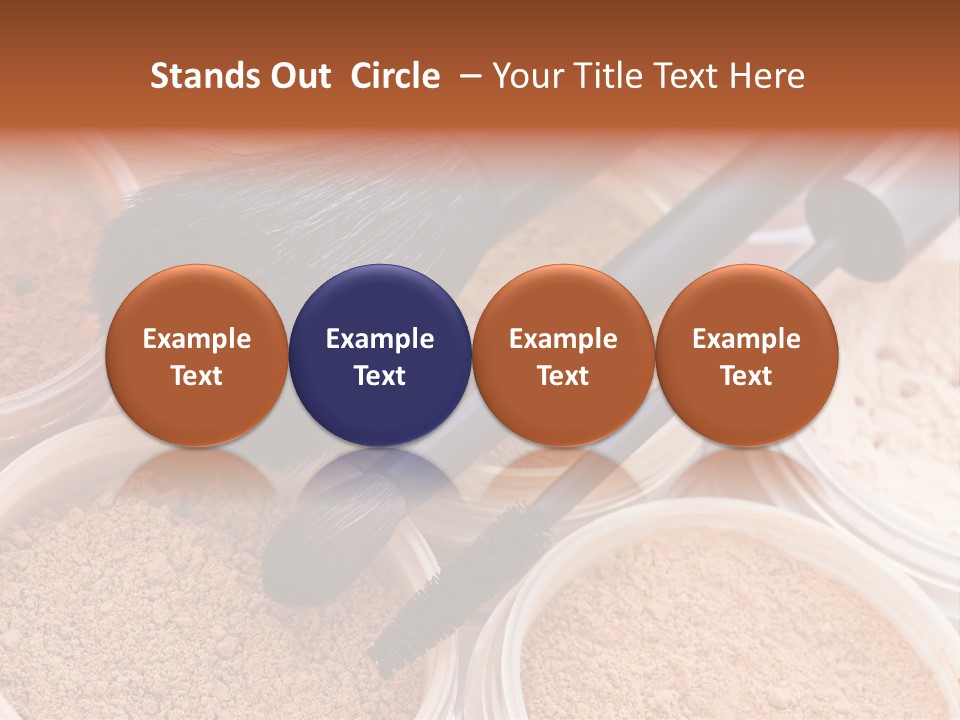 Stands Out Circle – Your Title Text Here

Example Text

Example Text

Example Text

Example Text